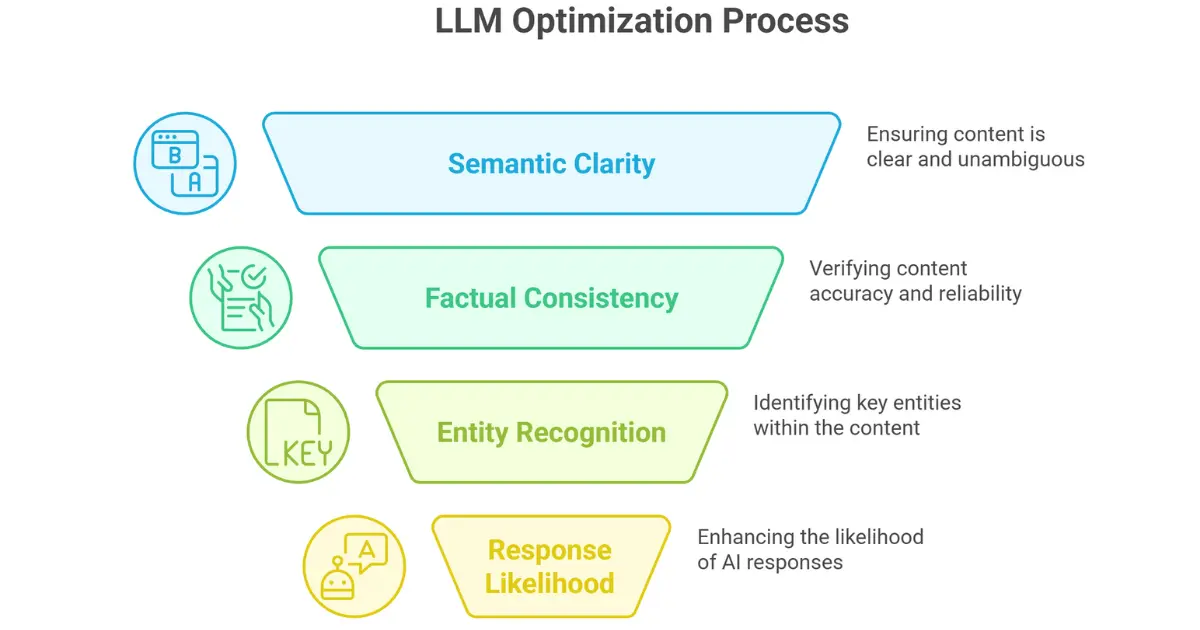 LLM Optimization Process

B
A

Semantic Clarity

Ensuring content is clear and unambiguous

Factual Consistency

Verifying content accuracy and reliability

KEY

Entity Recognition

Identifying key entities within the content

A

Response Likelihood

Enhancing the likelihood of AI responses